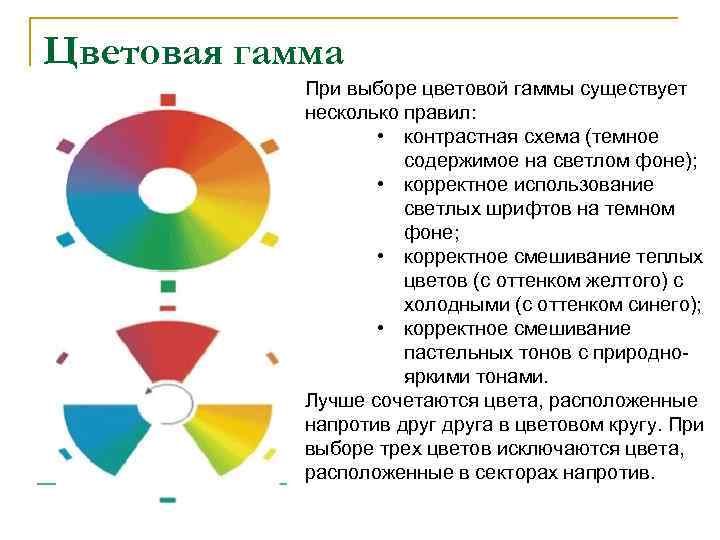 Цветовая гамма

При выборе цветовой гаммы существует несколько правил:

• контрастная схема (темное содержимое на светлом фоне);
• корректное использование светлых шрифтов на темном фоне;
• корректное смешивание теплых цветов (с оттенком желтого) с холодными (с оттенком синего);
• корректное смешивание пастельных тонов с природно-яркими тонами.

Лучше сочетаются цвета, расположенные напротив друг друга в цветовом кругу. При выборе трех цветов исключаются цвета, расположенные в секторах напротив.